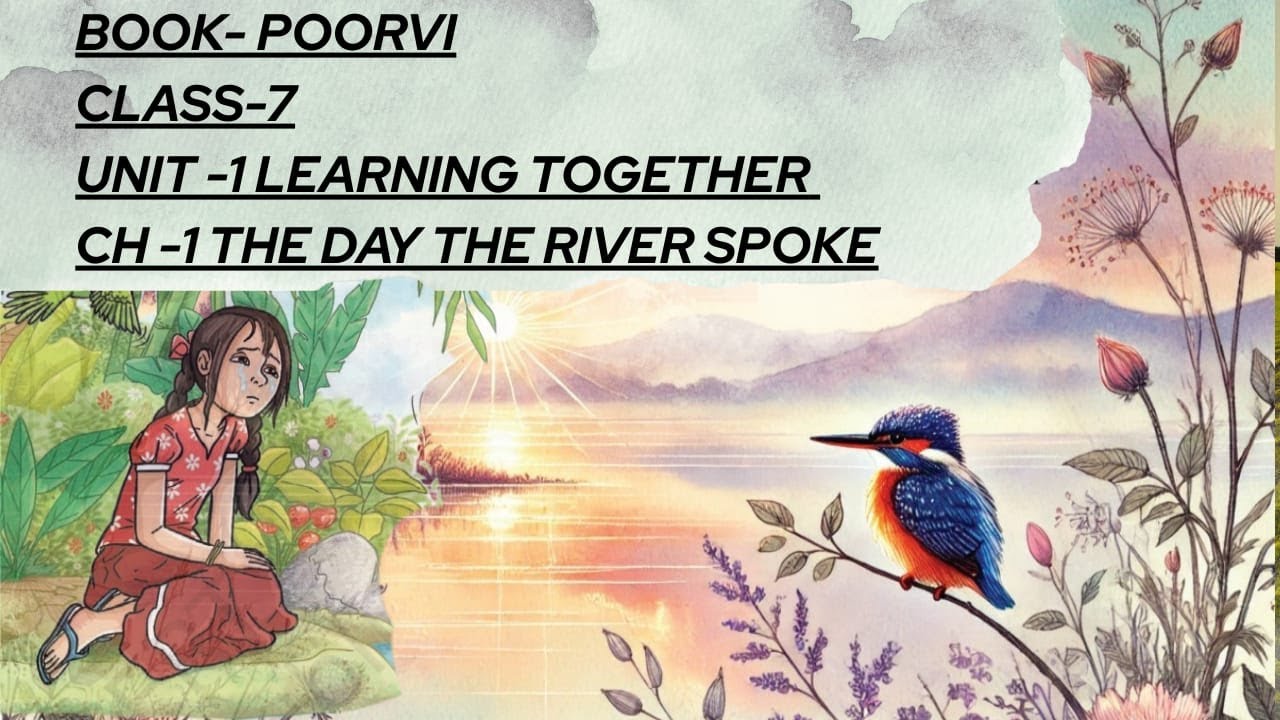 BOOK- POORVI
CLASS-7
UNIT -1 LEARNING TOGETHER
CH -1 THE DAY THE RIVER SPOKE